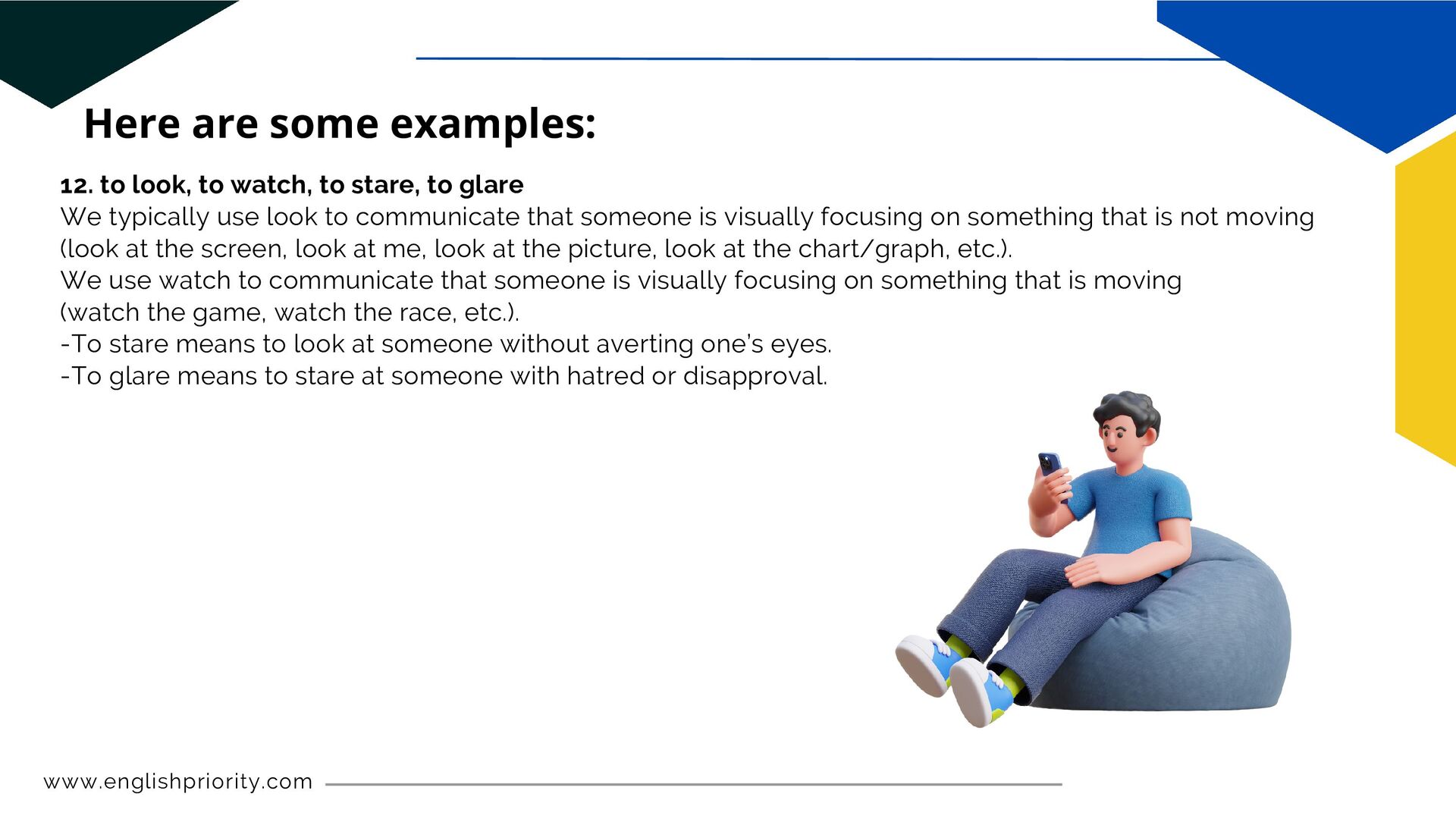 Here are some examples:

12. to look, to watch, to stare, to glare
We typically use look to communicate that someone is visually focusing on something that is not moving (look at the screen, look at me, look at the picture, look at the chart/graph, etc.).
We use watch to communicate that someone is visually focusing on something that is moving (watch the game, watch the race, etc.).
-To stare means to look at someone without averting one's eyes.
-To glare means to stare at someone with hatred or disapproval.

www.englishpriority.com